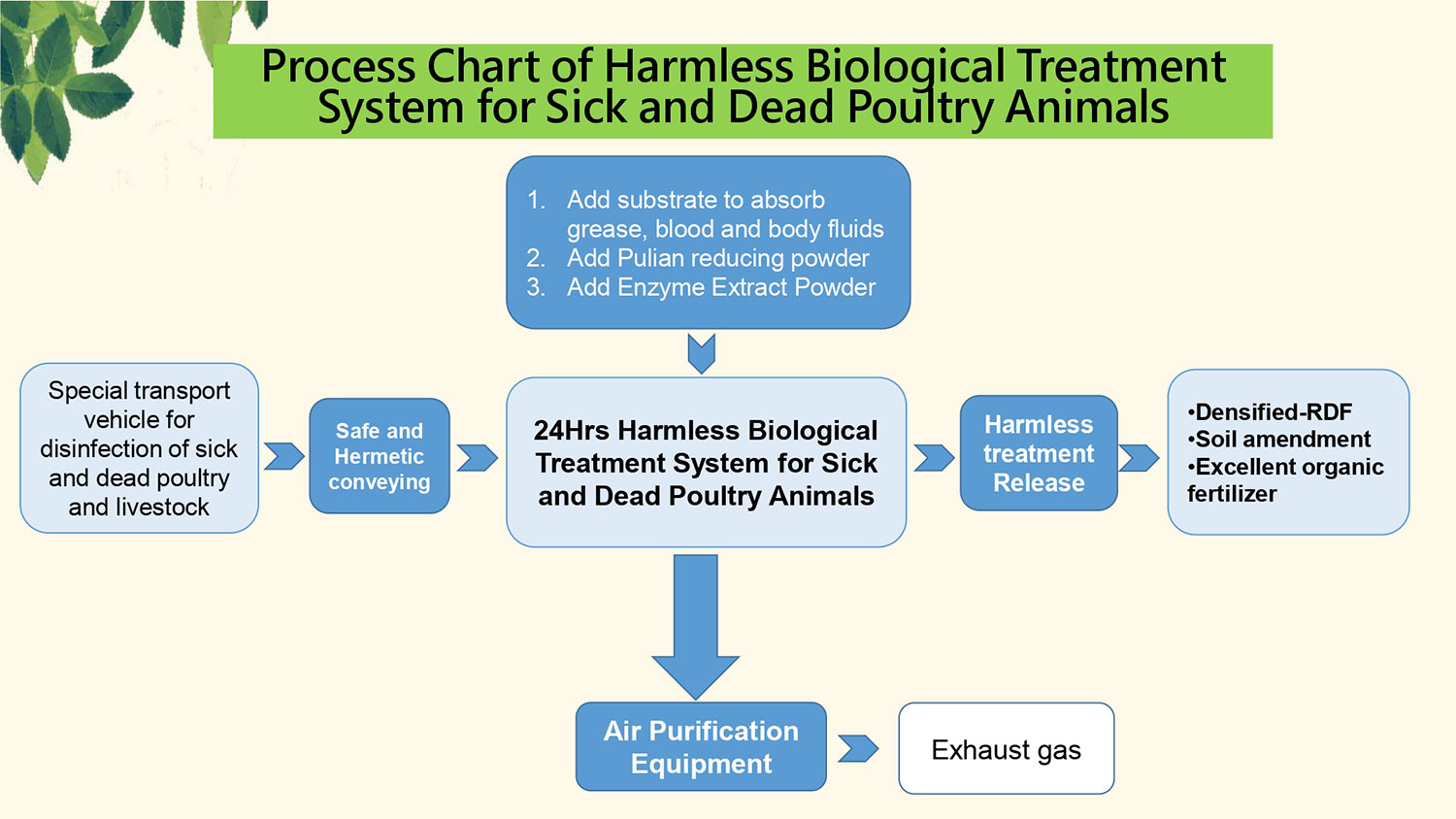 Process Chart of Harmless Biological Treatment System for Sick and Dead Poultry Animals

1. Add substrate to absorb grease, blood and body fluids
2. Add Pulian reducing powder
3. Add Enzyme Extract Powder

Special transport vehicle for disinfection of sick and dead poultry and livestock

Safe and Hermetic conveying

24Hrs Harmless Biological Treatment System for Sick and Dead Poultry Animals

Harmless treatment Release

•Densified-RDF
•Soil amendment
•Excellent organic fertilizer

Air Purification Equipment

Exhaust gas